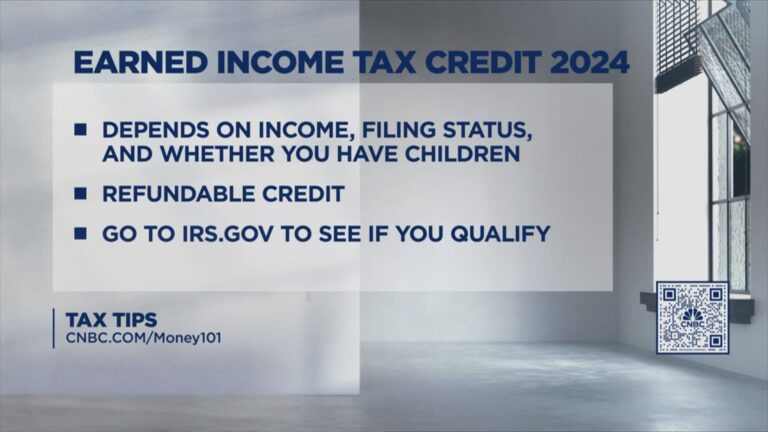 EARNED INCOME TAX CREDIT 2024

■ DEPENDS ON INCOME, FILING STATUS, AND WHETHER YOU HAVE CHILDREN

■ REFUNDABLE CREDIT

■ GO TO IRS.GOV TO SEE IF YOU QUALIFY

TAX TIPS
CNBC.COM/Money101

CNBC